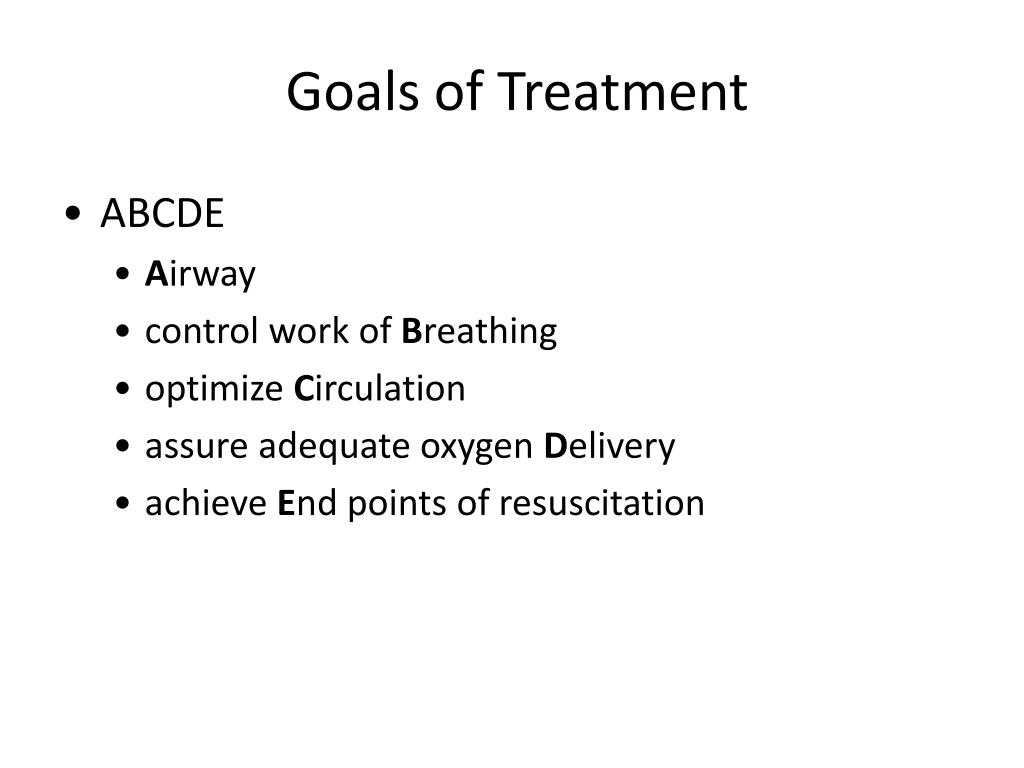 Goals of Treatment

• ABCDE
 • Airway
 • control work of Breathing
 • optimize Circulation
 • assure adequate oxygen Delivery
 • achieve End points of resuscitation